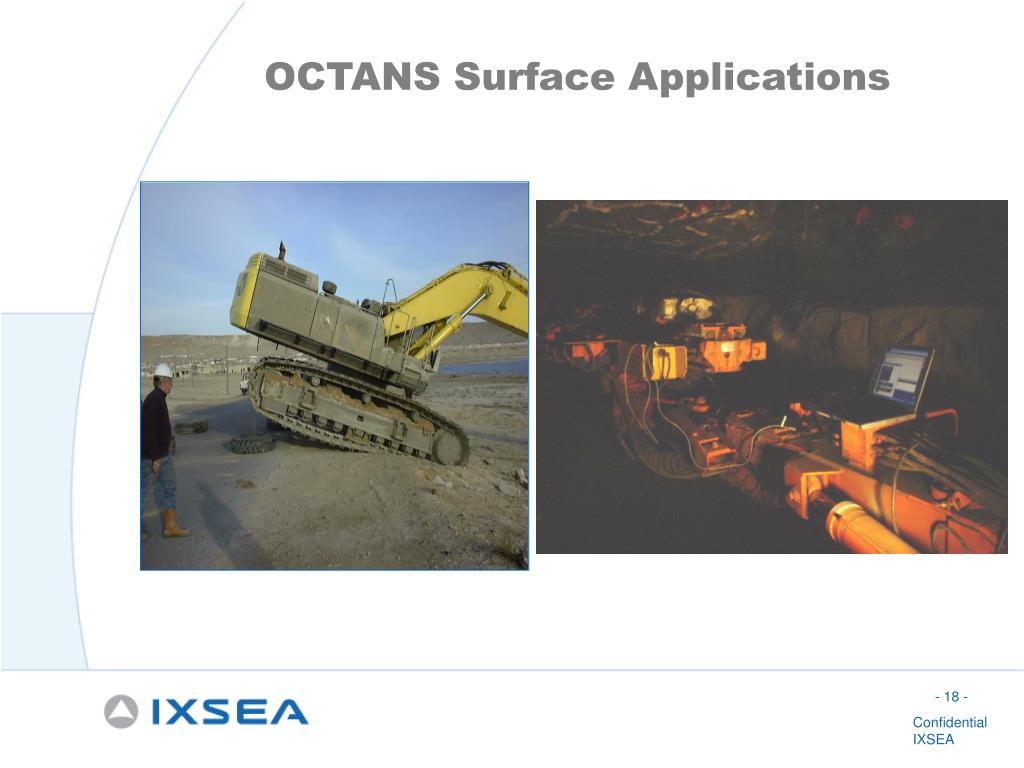 OCTANS Surface Applications

IXSEA

- 18 -

Confidential
IXSEA